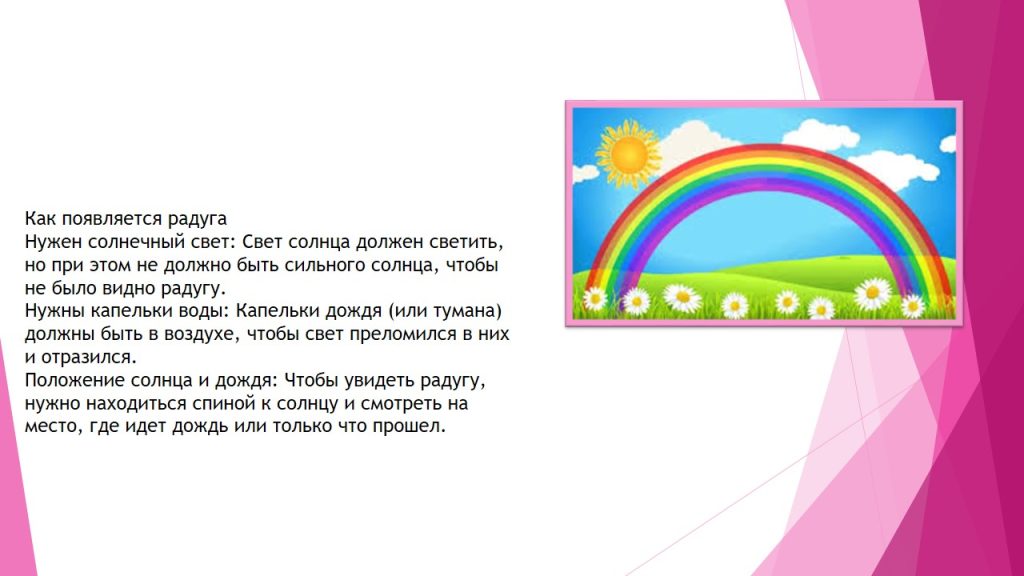 Как появляется радуга
Нужен солнечный свет: Свет солнца должен светить, но при этом не должно быть сильного солнца, чтобы не было видно радугу.
Нужны капельки воды: Капельки дождя (или тумана) должны быть в воздухе, чтобы свет преломился в них и отразился.
Положение солнца и дождя: Чтобы увидеть радугу, нужно находиться спиной к солнцу и смотреть на место, где идет дождь или только что прошел.